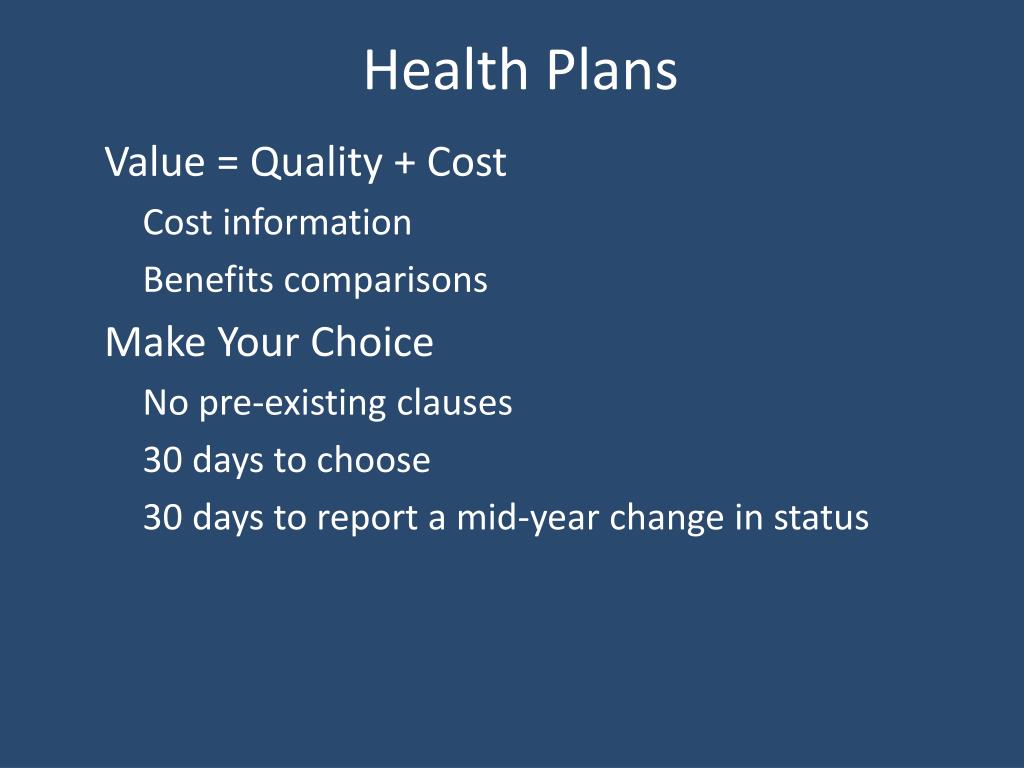 Health Plans

Value = Quality + Cost

Cost information

Benefits comparisons

Make Your Choice

No pre-existing clauses

30 days to choose

30 days to report a mid-year change in status